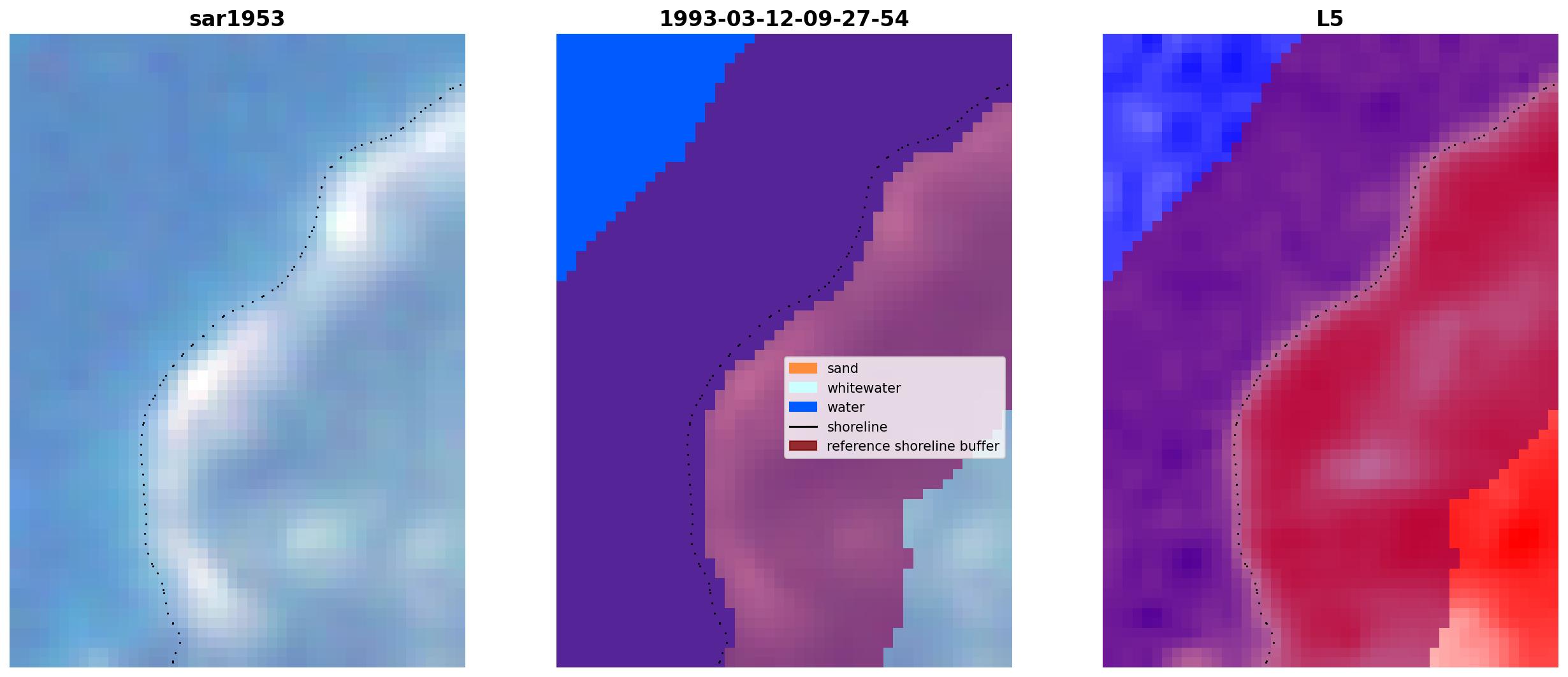 sar1953

1993-03-12-09-27-54

sand
whitewater
water
shoreline
reference shoreline buffer

L5